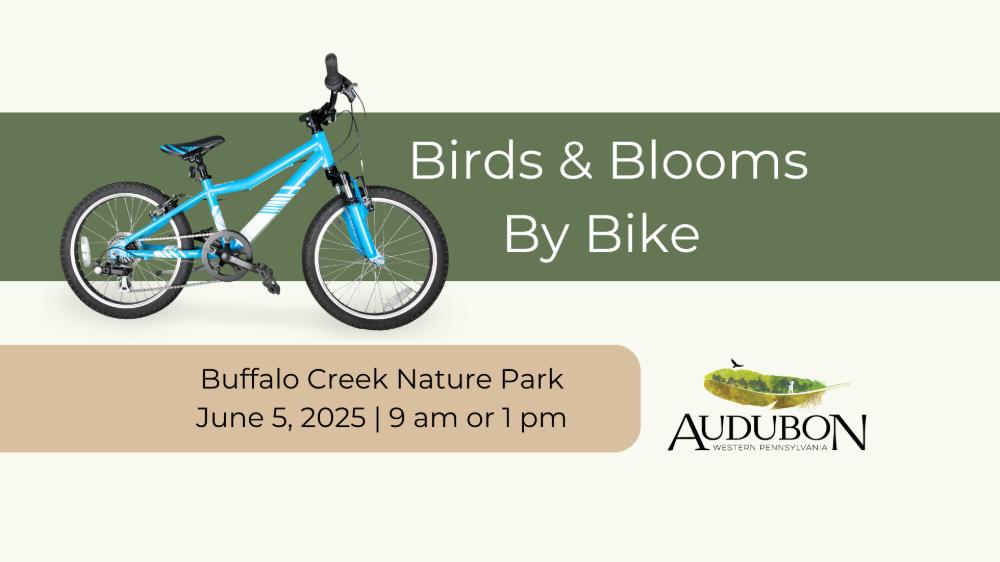 Birds & Blooms By Bike

Buffalo Creek Nature Park
June 5, 2025 | 9 am or 1 pm

AUDUBON
WESTERN PENNSYLVANIA